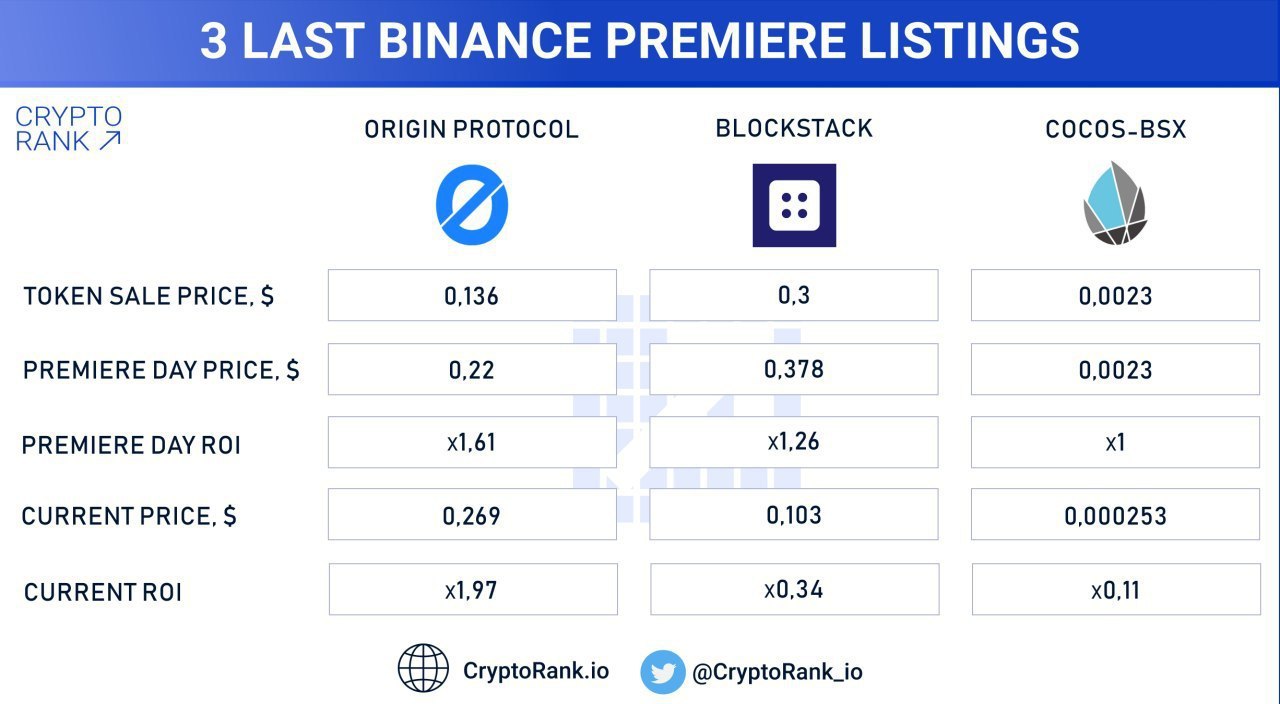 3 LAST BINANCE PREMIERE LISTINGS

CRYPTO RANK

| | ORIGIN PROTOCOL | BLOCKSTACK | COCOS-BSX |
|---|---|---|---|
| TOKEN SALE PRICE, $ | 0,136 | 0,3 | 0,0023 |
| PREMIERE DAY PRICE, $ | 0,22 | 0,378 | 0,0023 |
| PREMIERE DAY ROI | x1,61 | x1,26 | x1 |
| CURRENT PRICE, $ | 0,269 | 0,103 | 0,000253 |
| CURRENT ROI | x1,97 | x0,34 | x0,11 |

CryptoRank.io
@CryptoRank_io